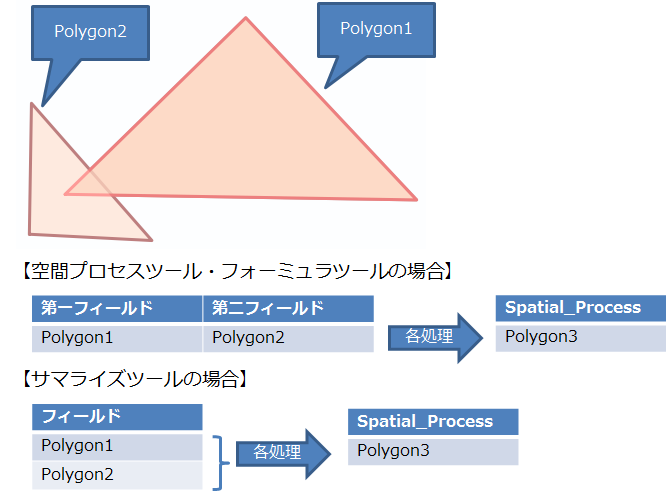 Polygon2

Polygon1

【空間プロセスツール・フォーミュラツールの場合】

| 第一フィールド | 第二フィールド |
|---|---|
| Polygon1 | Polygon2 |

各処理

| Spatial_Process |
|---|
| Polygon3 |

【サマライズツールの場合】

| フィールド |
|---|
| Polygon1 |
| Polygon2 |

各処理

| Spatial_Process |
|---|
| Polygon3 |